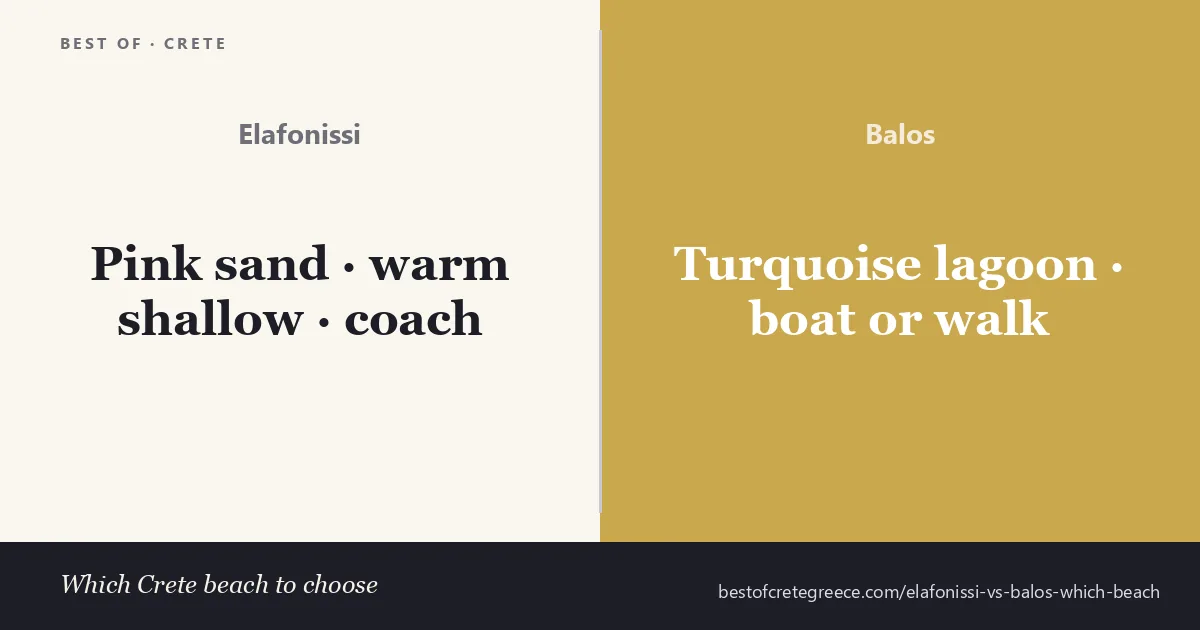 BEST OF · CRETE

Elafonissi

Pink sand · warm shallow · coach

Balos

Turquoise lagoon · boat or walk

Which Crete beach to choose

bestofcretegreece.com/elafonissi-vs-balos-which-beach